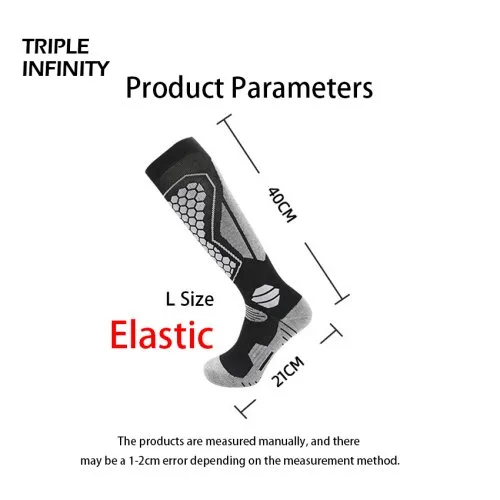 TRIPLE INFINITY

Product Parameters

40CM

L Size

Elastic

21CM

The products are measured manually, and there may be a 1-2cm error depending on the measurement method.